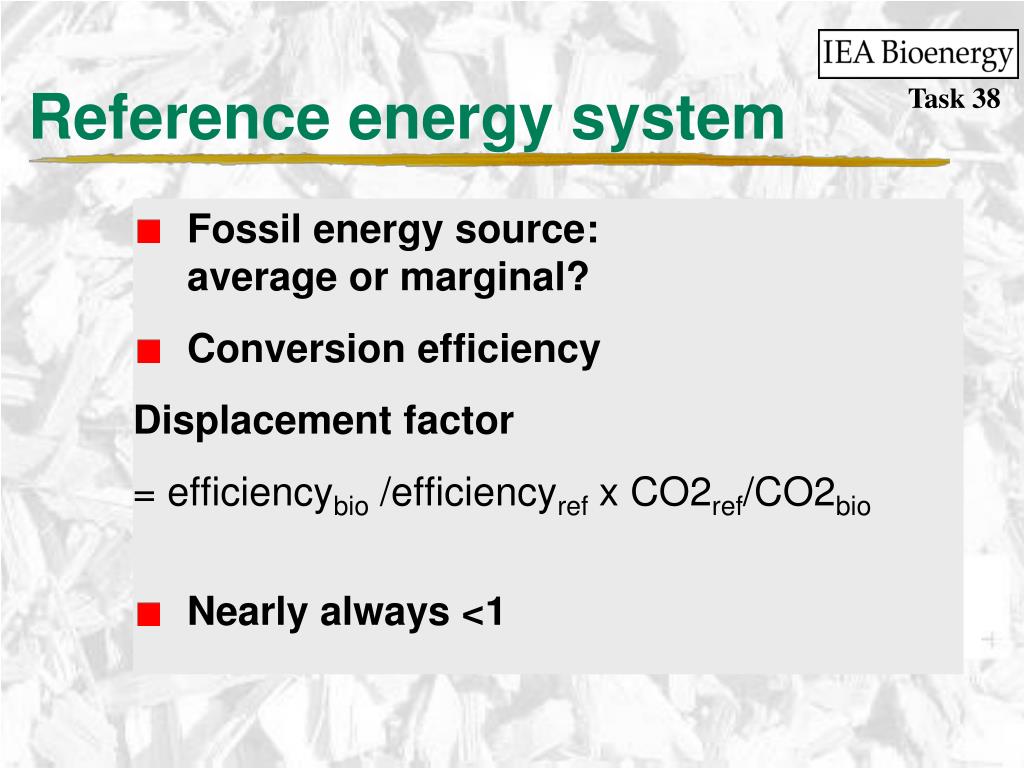 IEA Bioenergy
Task 38

Reference energy system

Fossil energy source: average or marginal?

Conversion efficiency

Displacement factor

= efficiency$_{bio}$ /efficiency$_{ref}$ x CO2$_{ref}$/CO2$_{bio}$

Nearly always <1